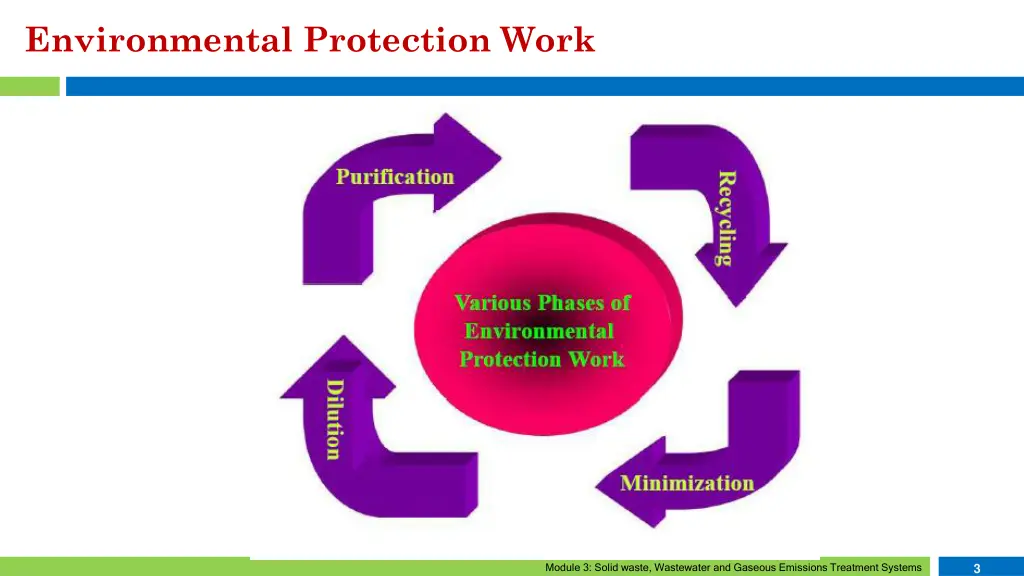 Environmental Protection Work

Purification

Recycling

Various Phases of Environmental Protection Work

Dilution

Minimization

Module 3: Solid waste, Wastewater and Gaseous Emissions Treatment Systems

3